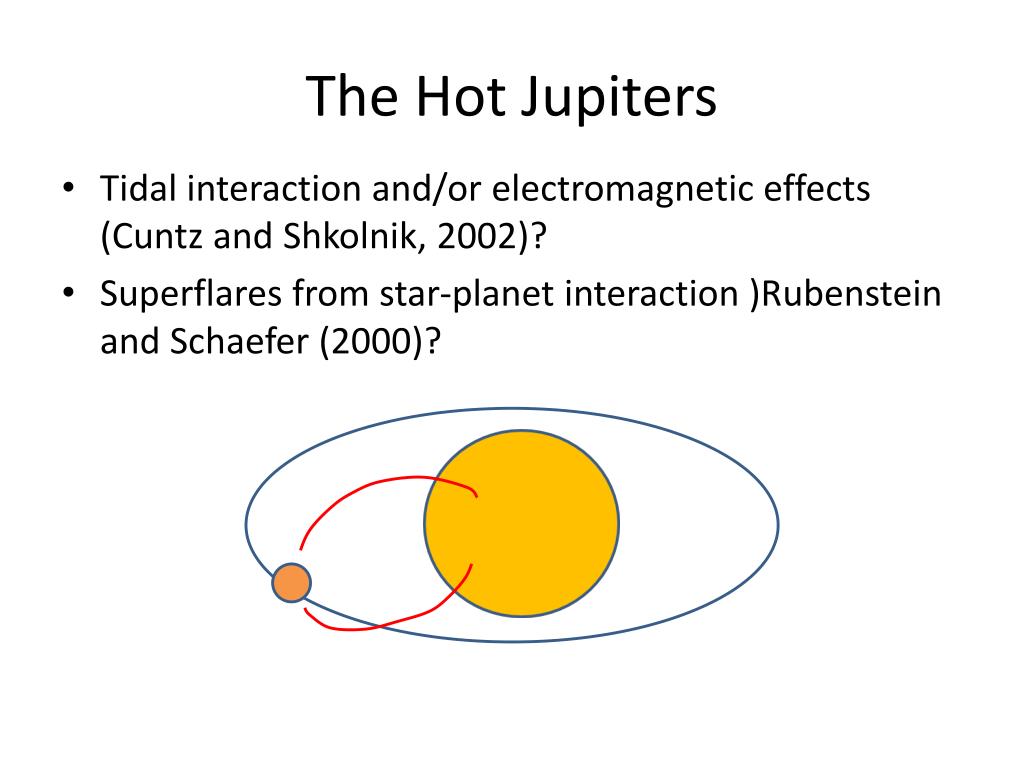 The Hot Jupiters

• Tidal interaction and/or electromagnetic effects (Cuntz and Shkolnik, 2002)?
• Superflares from star-planet interaction )Rubenstein and Schaefer (2000)?